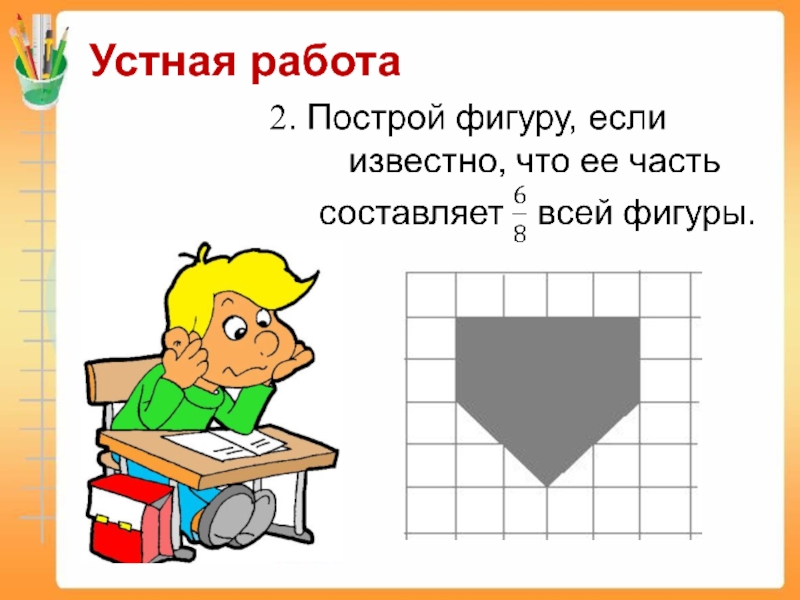 Устная работа

2. Построй фигуру, если известно, что ее часть составляет $\frac{6}{8}$ всей фигуры.